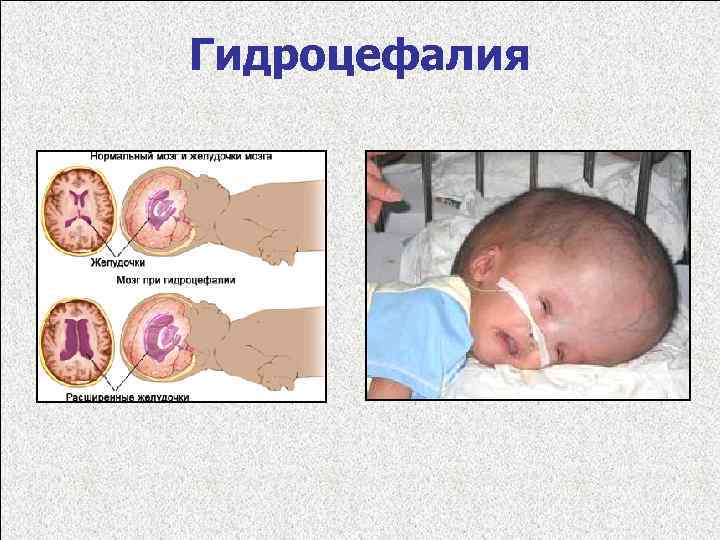 Гидроцефалия

Нормальный мозг и желудочки мозга

Желудочки

Мозг при гидроцефалии

Расширенные желудочки